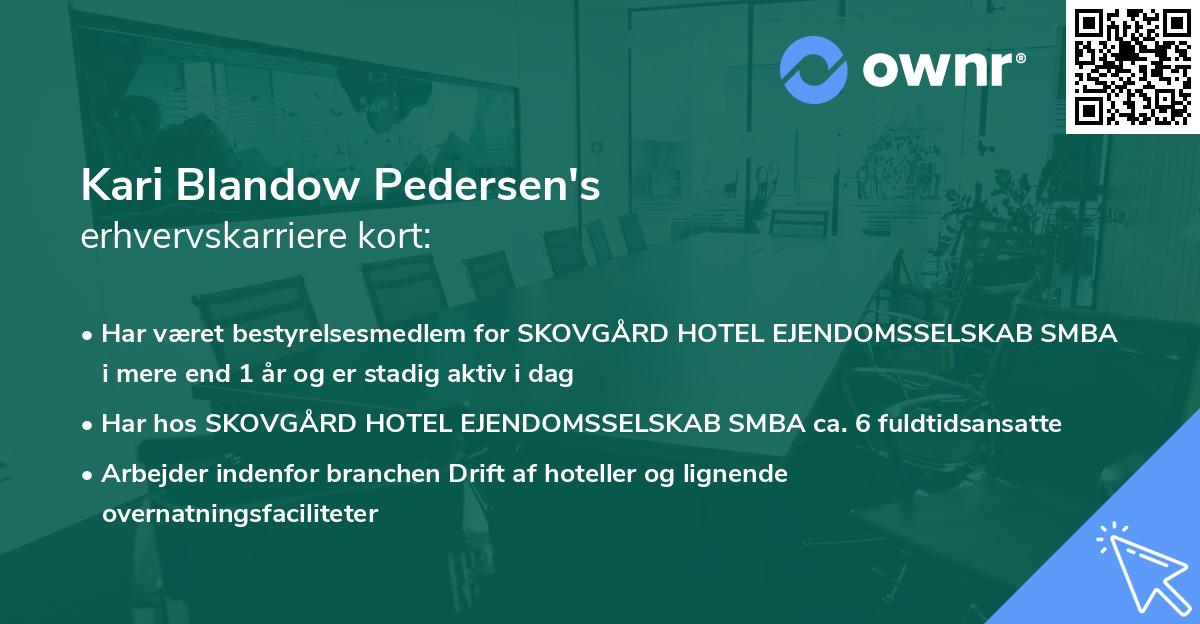 ownr®

Kari Blandow Pedersen's
erhvervskarriere kort:

• Har været bestyrelsesmedlem for SKOVGÅRD HOTEL EJENDOMSSELSKAB SMBA i mere end 1 år og er stadig aktiv i dag
• Har hos SKOVGÅRD HOTEL EJENDOMSSELSKAB SMBA ca. 6 fuldtidsansatte
• Arbejder indenfor branchen Drift af hoteller og lignende overnatningsfaciliteter